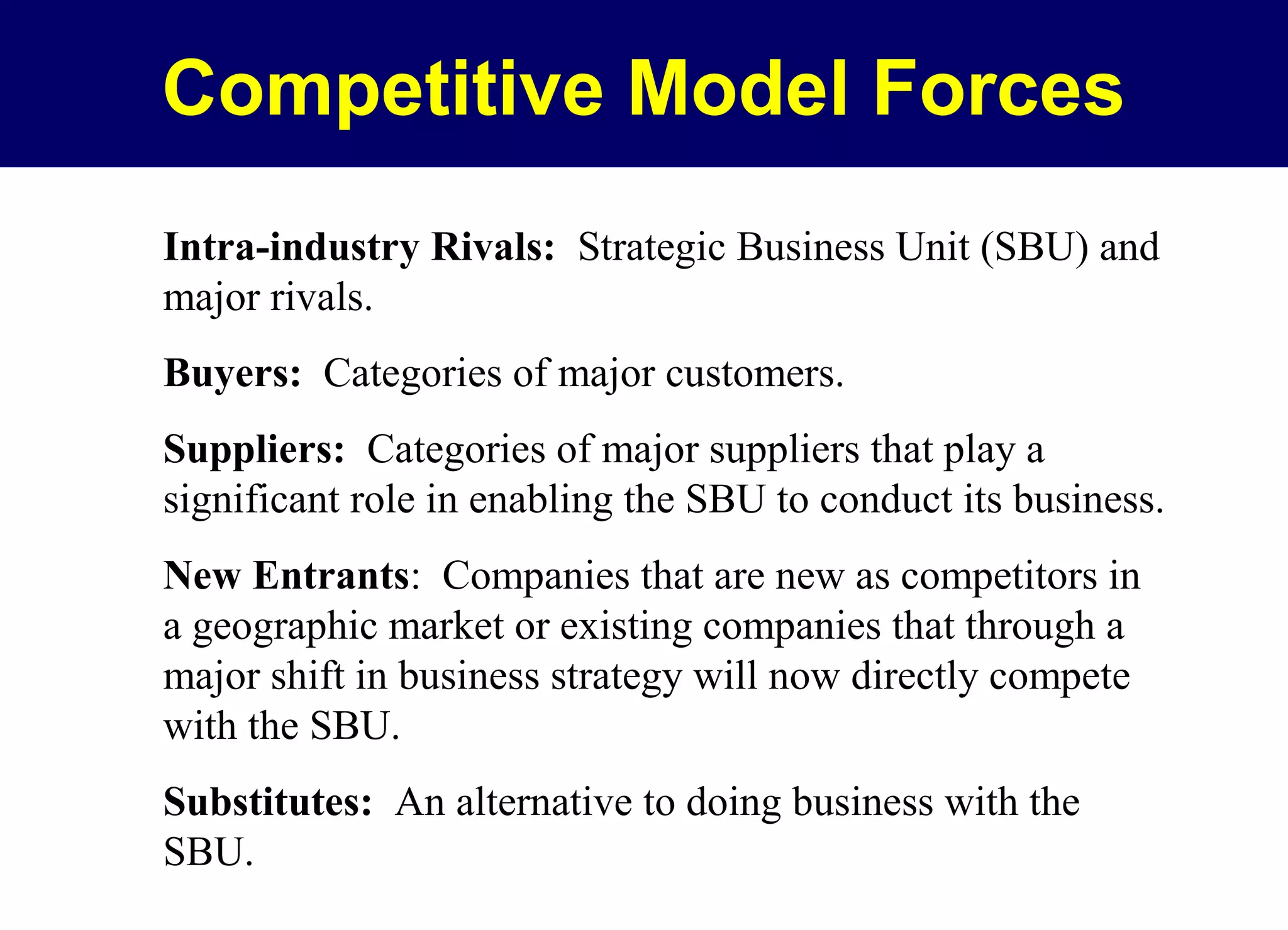 Competitive Model Forces

Intra-industry Rivals: Strategic Business Unit (SBU) and major rivals.

Buyers: Categories of major customers.

Suppliers: Categories of major suppliers that play a significant role in enabling the SBU to conduct its business.

New Entrants: Companies that are new as competitors in a geographic market or existing companies that through a major shift in business strategy will now directly compete with the SBU.

Substitutes: An alternative to doing business with the SBU.